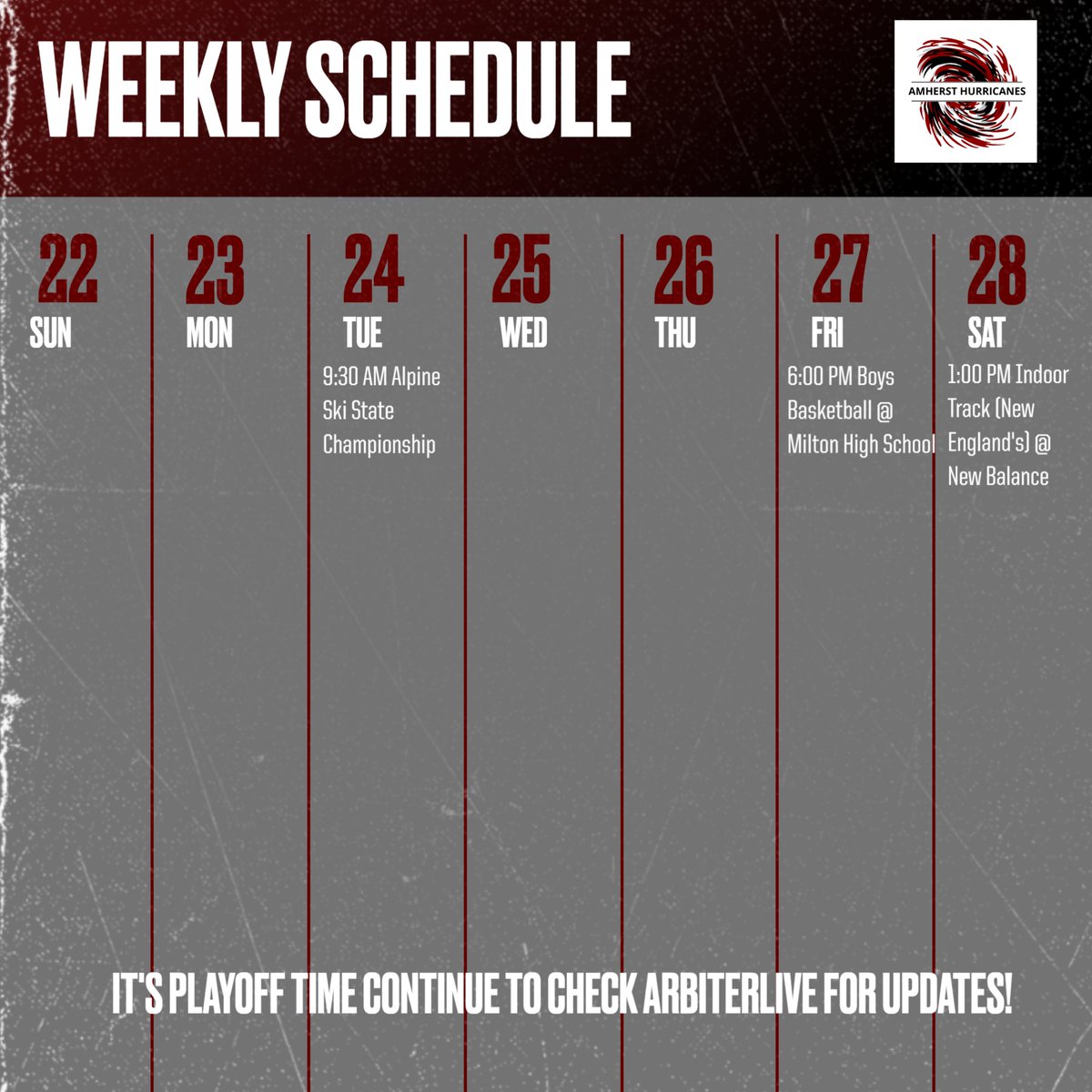 WEEKLY SCHEDULE

AMHERST HURRICANES

22
SUN

23
MON

24
TUE
9:30 AM Alpine Ski State Championship

25
WED

26
THU

27
FRI
6:00 PM Boys Basketball @ Milton High School

28
SAT
1:00 PM Indoor Track (New England's) @ New Balance

IT'S PLAYOFF TIME CONTINUE TO CHECK ARBITERLIVE FOR UPDATES!